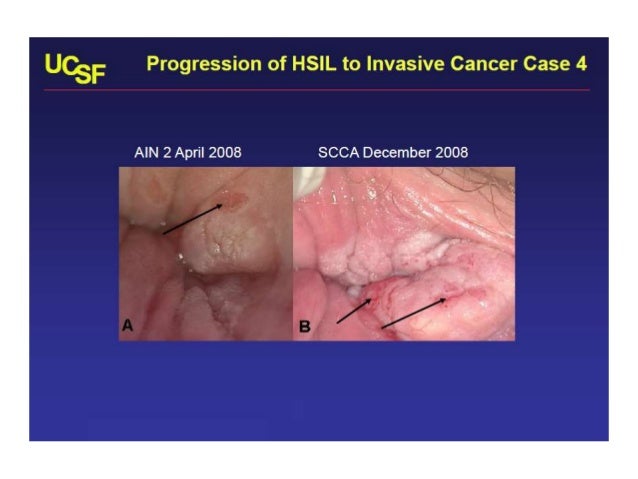 UCSF

Progression of HSIL to Invasive Cancer Case 4

AIN 2 April 2008

SCCA December 2008

A

B